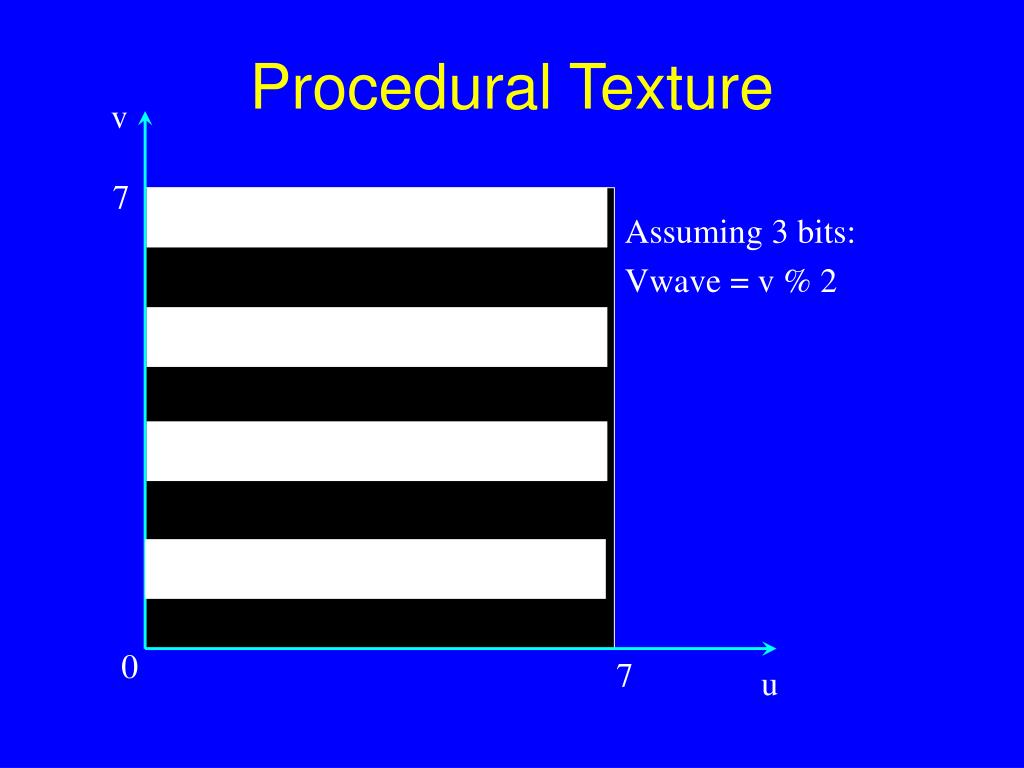 Procedural Texture

v

7

Assuming 3 bits:

Vwave = v % 2

0

7

u